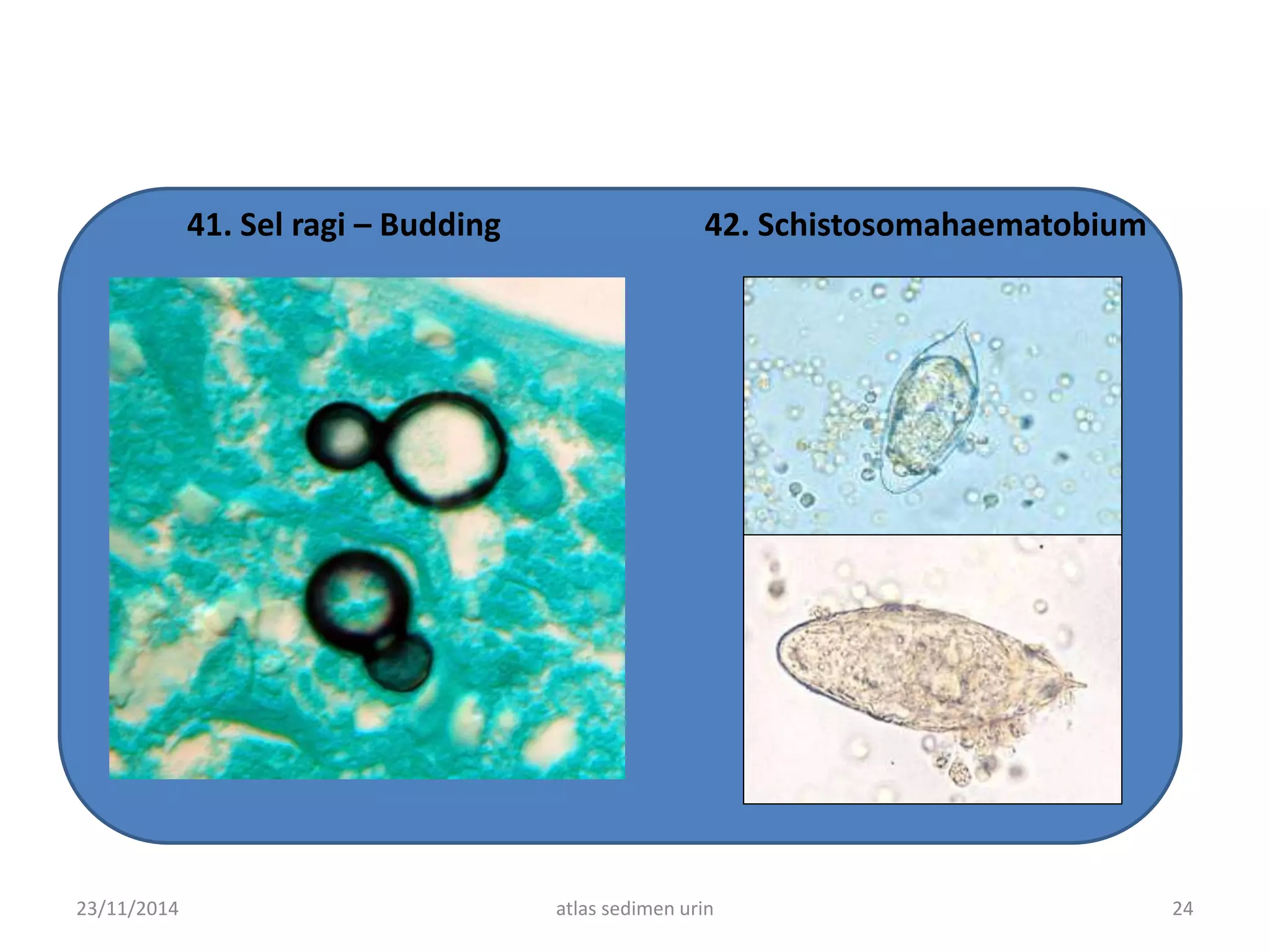 41. Sel ragi – Budding

42. Schistosomahaematobium

23/11/2014

atlas sedimen urin

24